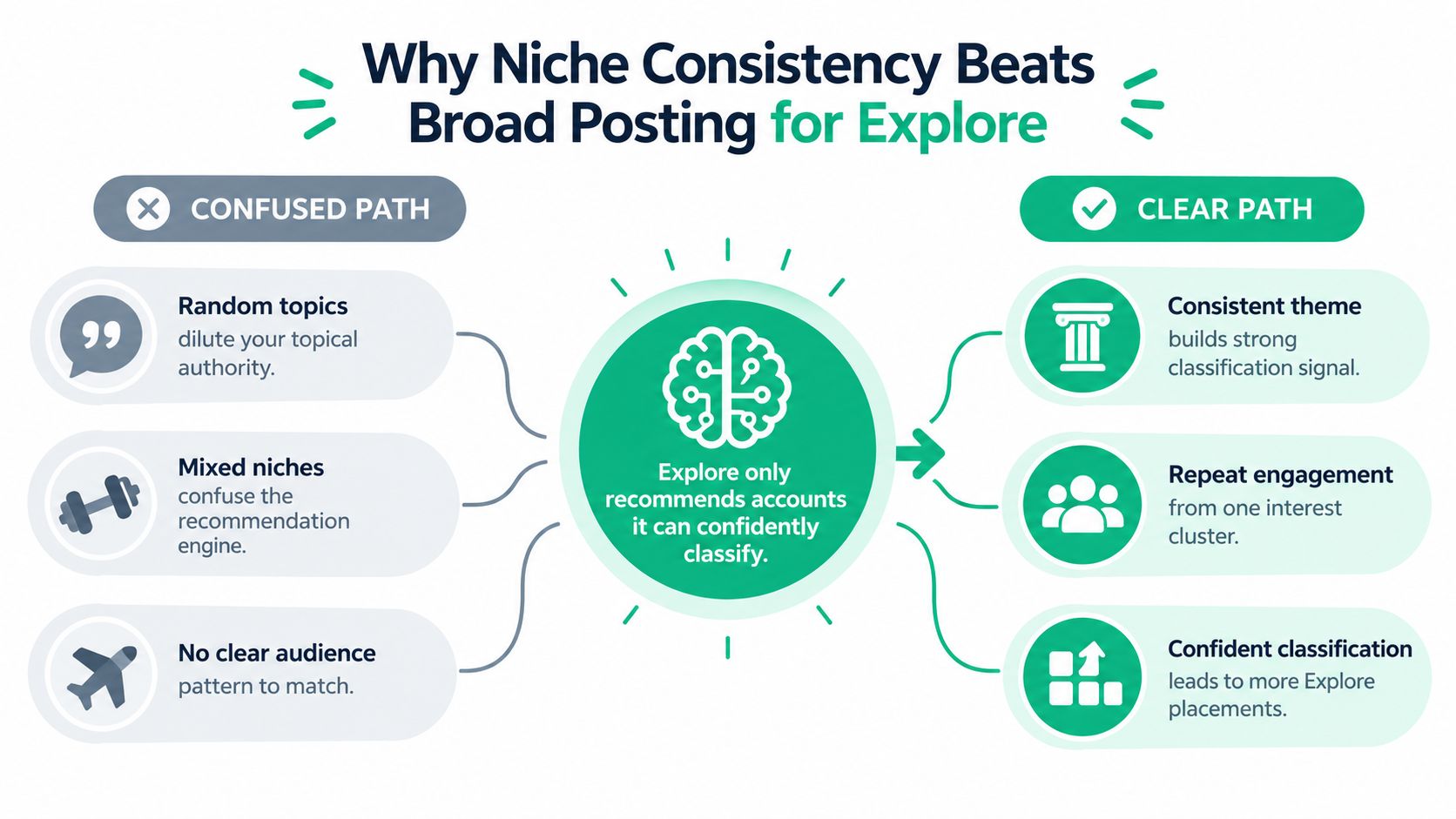 Why Niche Consistency Beats Broad Posting for Explore

CONFUSED PATH

Random topics
dilute your topical authority.

Mixed niches
confuse the recommendation engine.

No clear audience
pattern to match.

Explore only recommends accounts it can confidently classify.

CLEAR PATH

Consistent theme
builds strong classification signal.

Repeat engagement
from one interest cluster.

Confident classification
leads to more Explore placements.